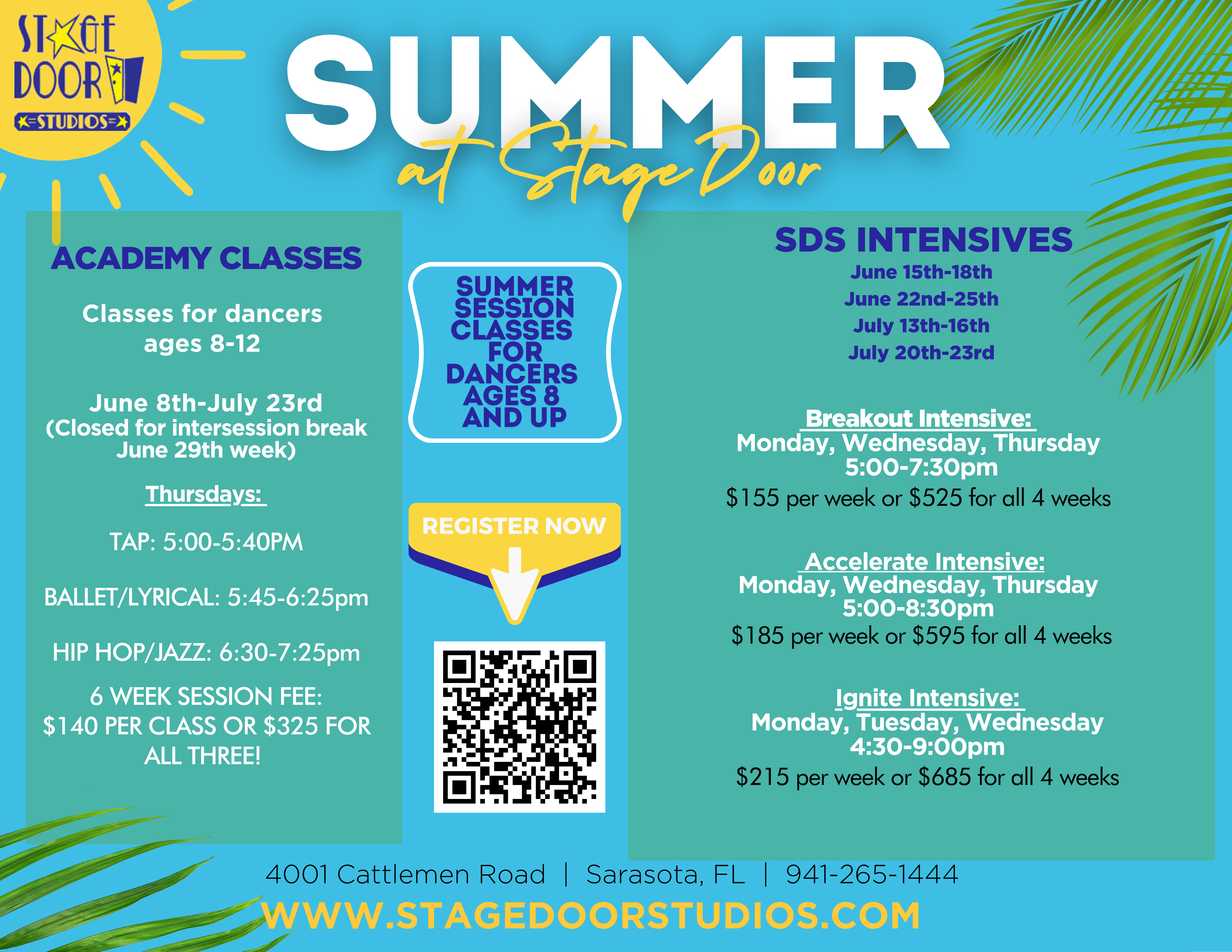 STAGE DOOR STUDIOS

SUMMER
at Stage Door

ACADEMY CLASSES

Classes for dancers ages 8-12

June 8th-July 23rd
(Closed for intersession break June 29th week)

Thursdays:

TAP: 5:00-5:40PM

BALLET/LYRICAL: 5:45-6:25pm

HIP HOP/JAZZ: 6:30-7:25pm

6 WEEK SESSION FEE:
$140 PER CLASS OR $325 FOR ALL THREE!

SUMMER SESSION CLASSES FOR DANCERS AGES 8 AND UP

REGISTER NOW

SDS INTENSIVES
June 15th-18th
June 22nd-25th
July 13th-16th
July 20th-23rd

Breakout Intensive:
Monday, Wednesday, Thursday
5:00-7:30pm
$155 per week or $525 for all 4 weeks

Accelerate Intensive:
Monday, Wednesday, Thursday
5:00-8:30pm
$185 per week or $595 for all 4 weeks

Ignite Intensive:
Monday, Tuesday, Wednesday
4:30-9:00pm
$215 per week or $685 for all 4 weeks

4001 Cattlemen Road | Sarasota, FL | 941-265-1444
WWW.STAGEDOORSTUDIOS.COM